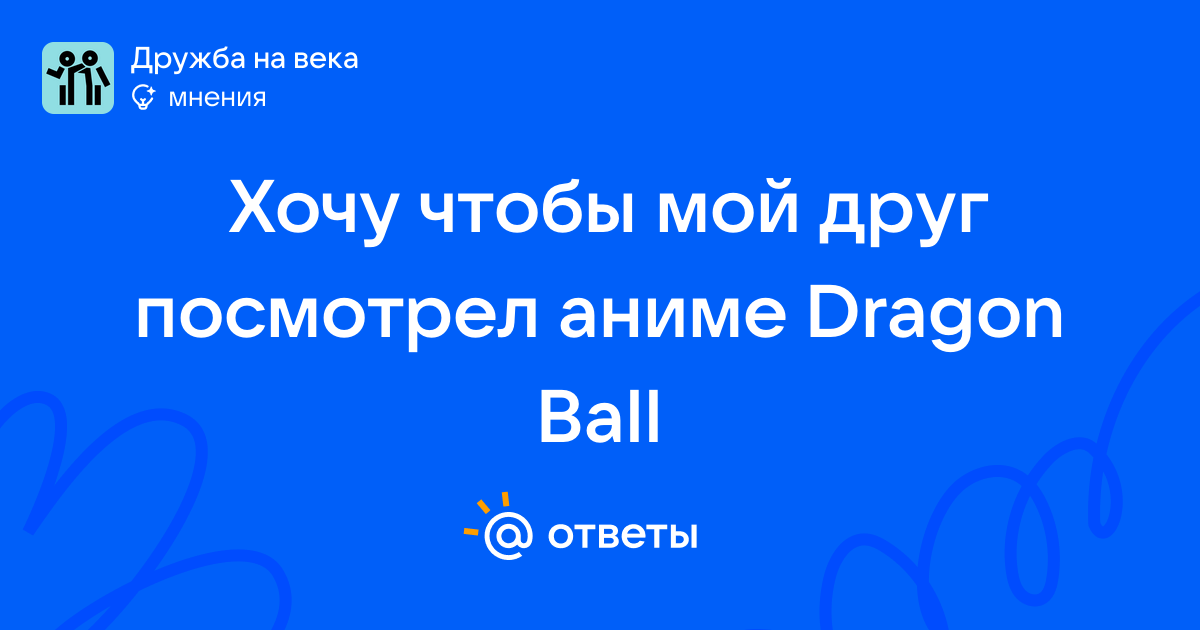 Дружба на века
мнения

Хочу чтобы мой друг посмотрел аниме Dragon Ball

ответы